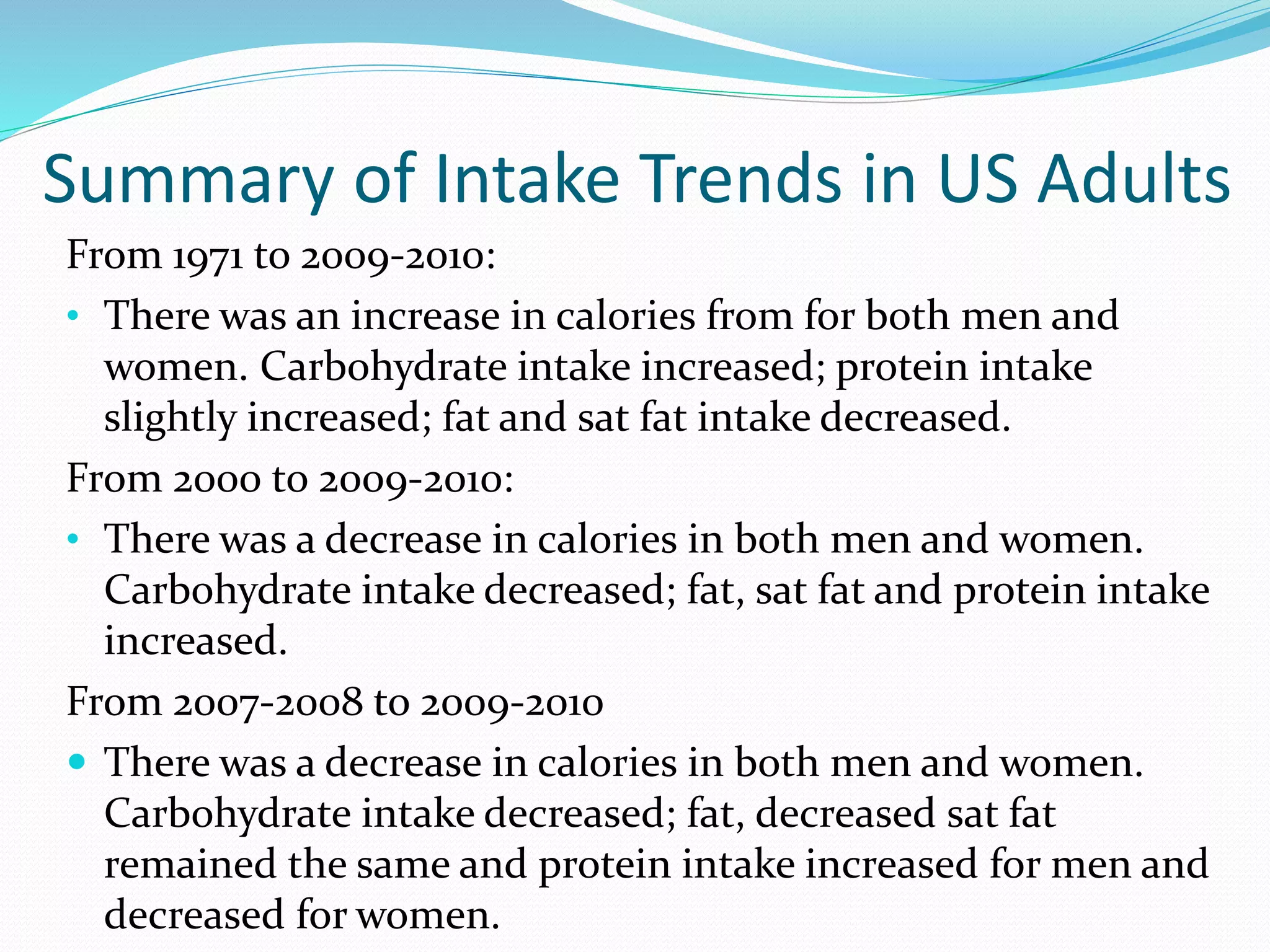 Summary of Intake Trends in US Adults

From 1971 to 2009-2010:

• There was an increase in calories from for both men and women. Carbohydrate intake increased; protein intake slightly increased; fat and sat fat intake decreased.

From 2000 to 2009-2010:

• There was a decrease in calories in both men and women. Carbohydrate intake decreased; fat, sat fat and protein intake increased.

From 2007-2008 to 2009-2010

• There was a decrease in calories in both men and women. Carbohydrate intake decreased; fat, decreased sat fat remained the same and protein intake increased for men and decreased for women.